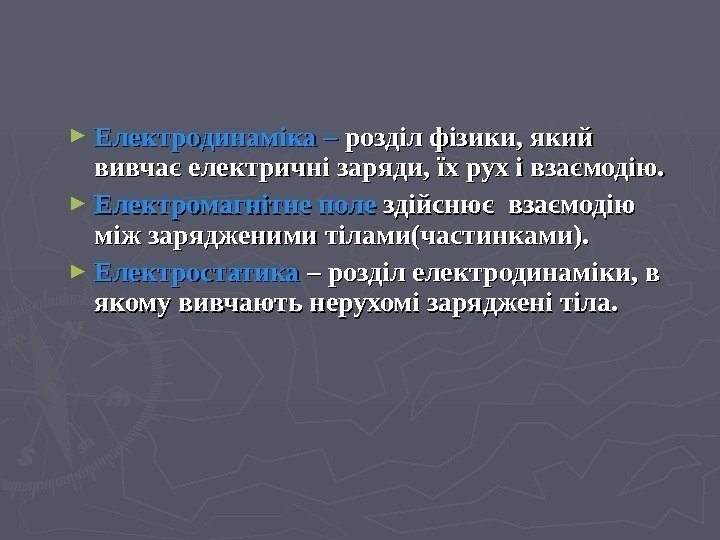 ► Електродинаміка – розділ фізики, який вивчає електричні заряди, їх рух і взаємодію.

► Електромагнітне поле здійснює взаємодію між зарядженими тілами(частинками).

► Електростатика – розділ електродинаміки, в якому вивчають нерухомі заряджені тіла.